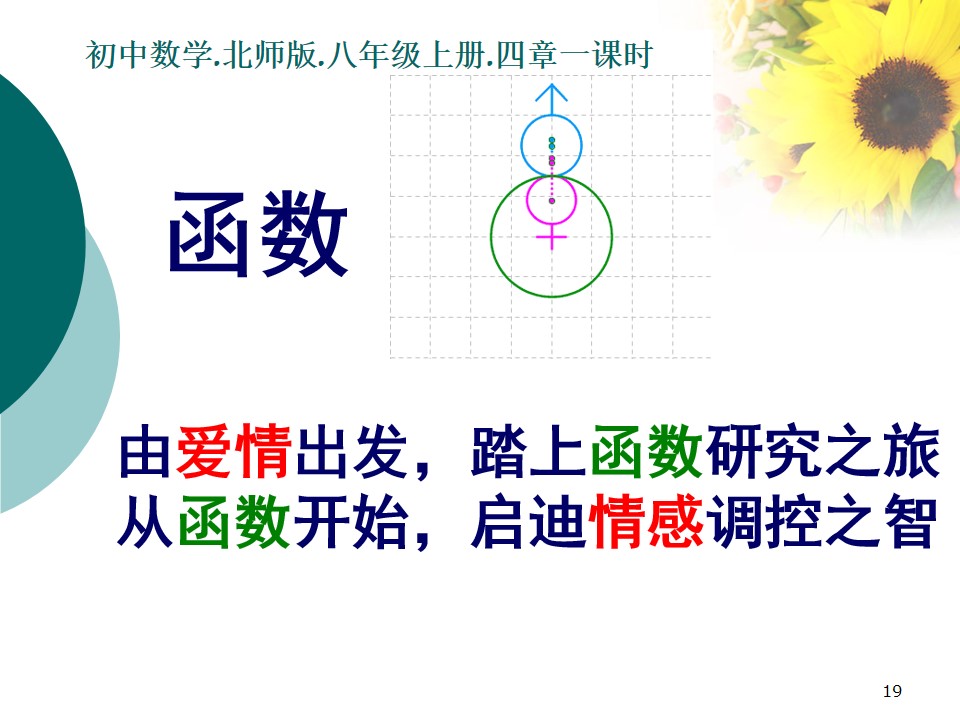 初中数学.北师版.八年级上册.四章一课时

函数

由爱情出发，踏上函数研究之旅
从函数开始，启迪情感调控之智

19